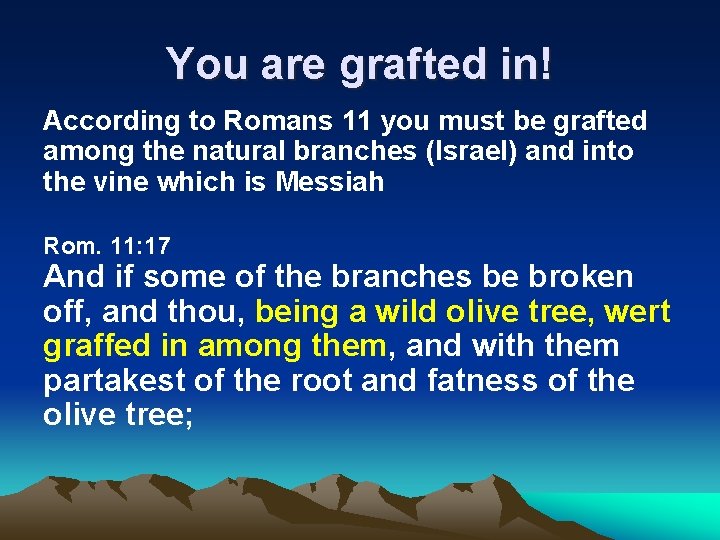 You are grafted in!

According to Romans 11 you must be grafted among the natural branches (Israel) and into the vine which is Messiah

Rom. 11:17
And if some of the branches be broken off, and thou, being a wild olive tree, wert graffed in among them, and with them partakest of the root and fatness of the olive tree;